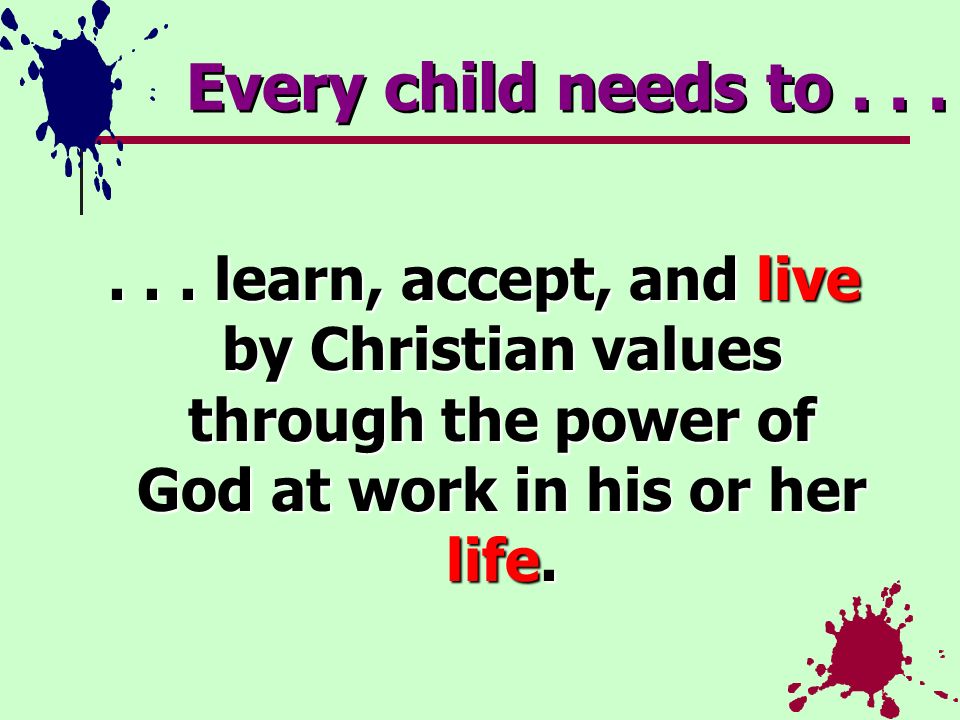 Every child needs to . . .

. . . learn, accept, and live by Christian values through the power of God at work in his or her life.